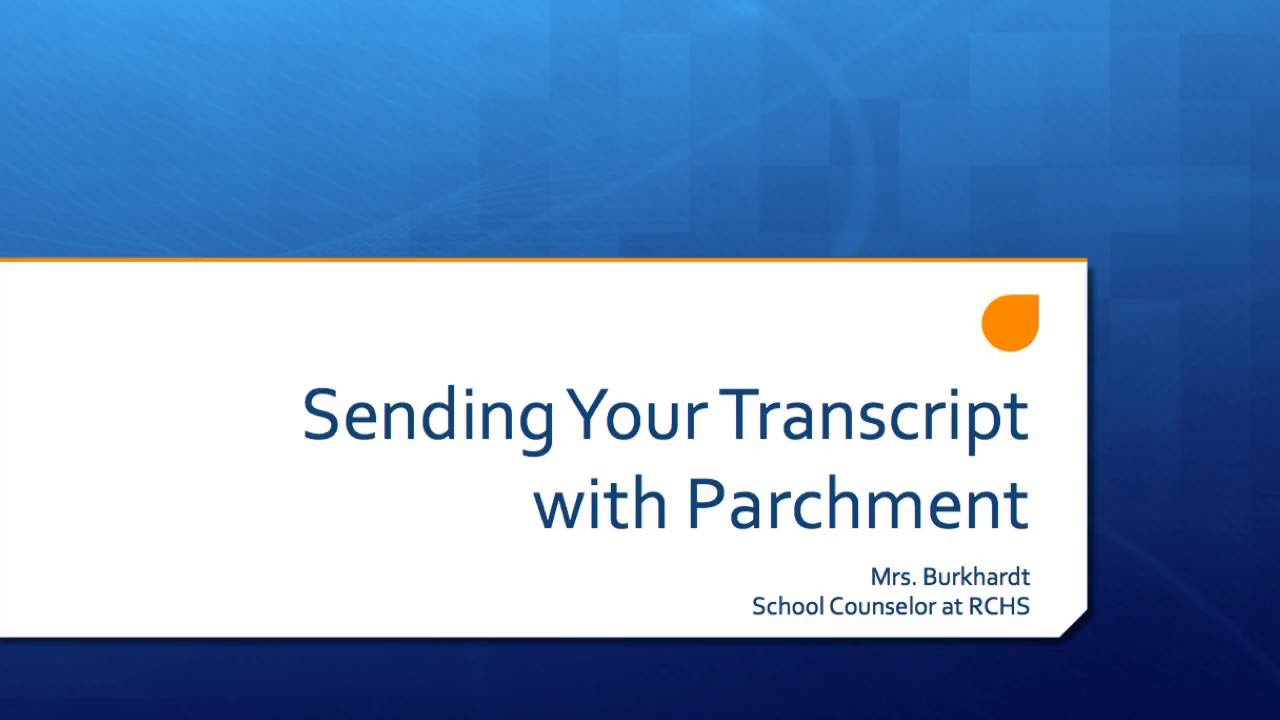 Sending Your Transcript with Parchment

Mrs. Burkhardt
School Counselor at RCHS